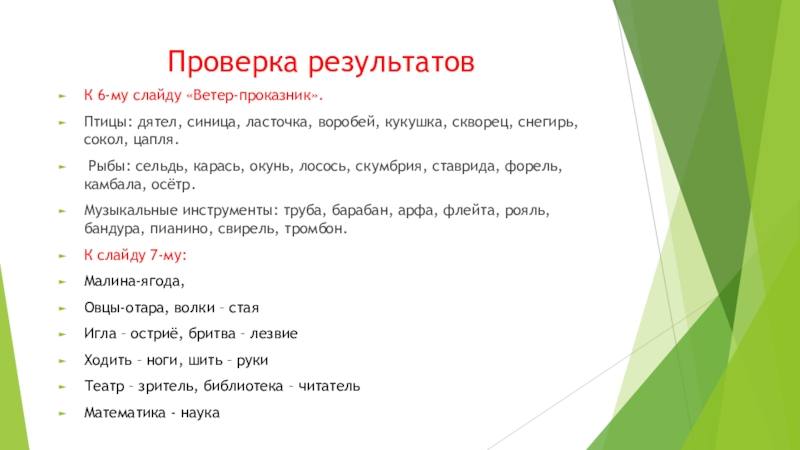 Проверка результатов

К 6-му слайду «Ветер-проказник».

Птицы: дятел, синица, ласточка, воробей, кукушка, скворец, снегирь, сокол, цапля.

Рыбы: сельдь, карась, окунь, лосось, скумбрия, ставрида, форель, камбала, осётр.

Музыкальные инструменты: труба, барабан, арфа, флейта, рояль, бандура, пианино, свирель, тромбон.

К слайду 7-му:

Малина-ягода,

Овцы-отара, волки – стая

Игла – остриё, бритва – лезвие

Ходить – ноги, шить – руки

Театр – зритель, библиотека – читатель

Математика - наука